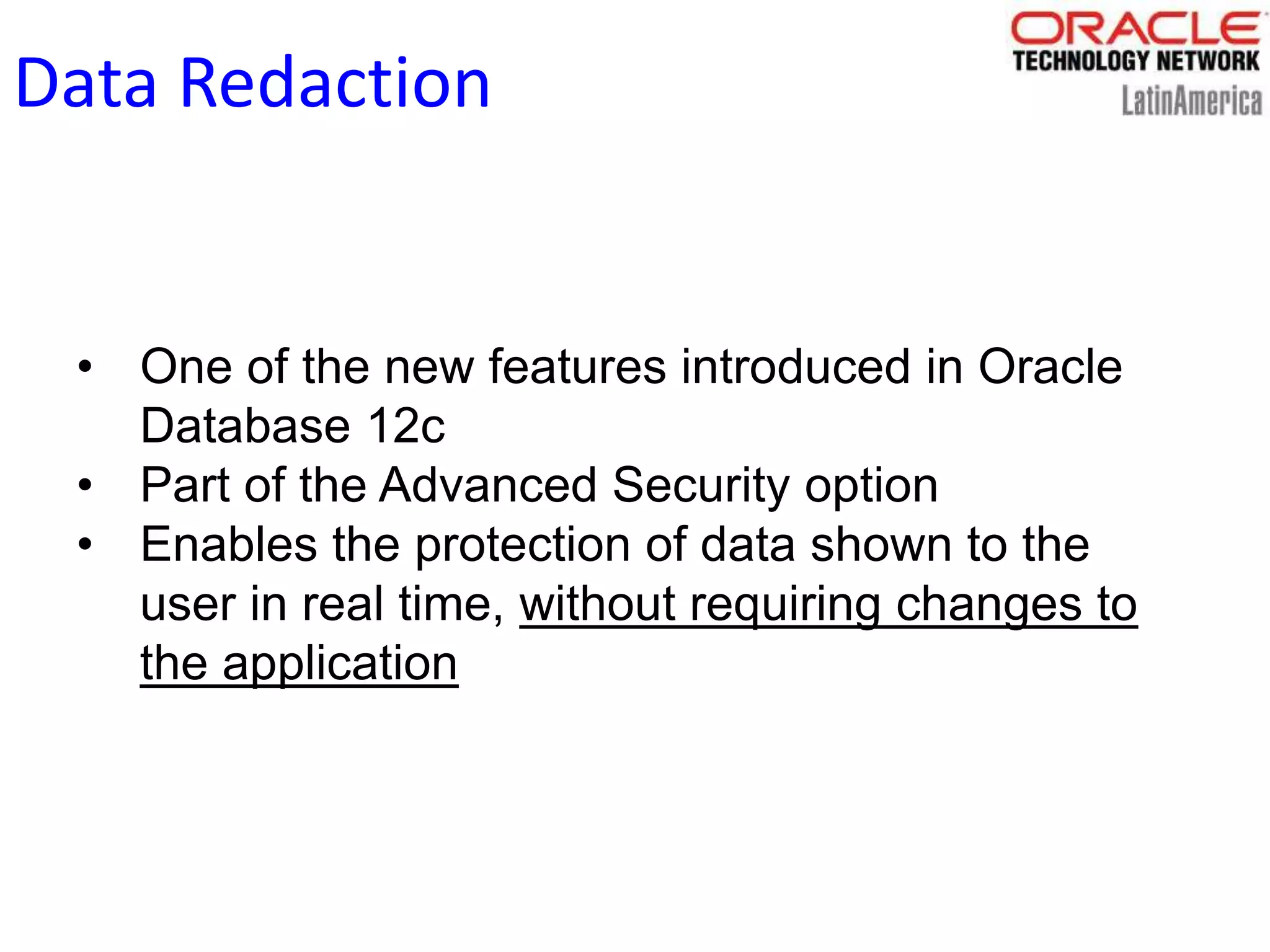 Data Redaction

ORACLE
TECHNOLOGY NETWORK
LatinAmerica

• One of the new features introduced in Oracle Database 12c
• Part of the Advanced Security option
• Enables the protection of data shown to the user in real time, without requiring changes to the application